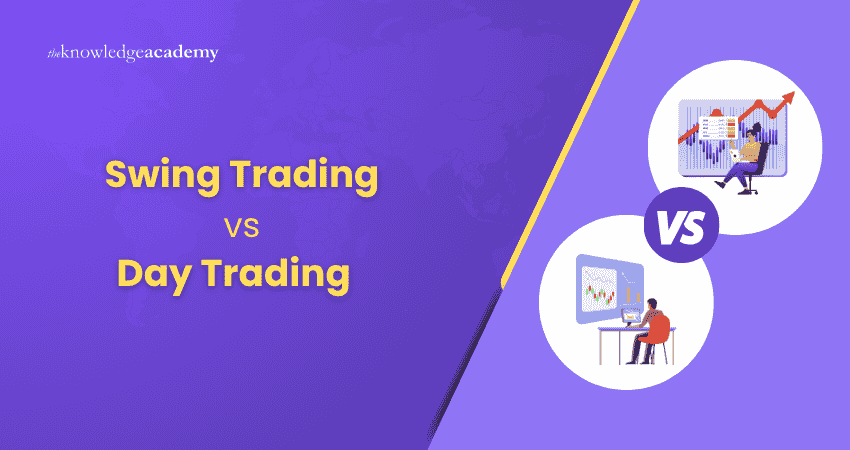 theknowledgeacademy

Swing Trading
VS
Day Trading

VS